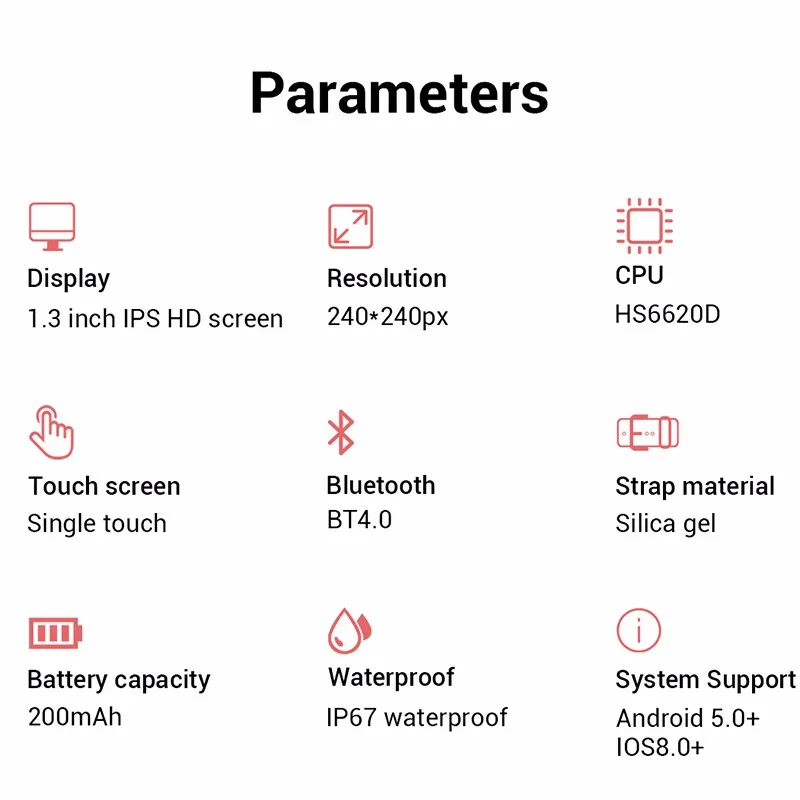 Parameters

Display
1.3 inch IPS HD screen

Resolution
240*240px

CPU
HS6620D

Touch screen
Single touch

Bluetooth
BT4.0

Strap material
Silica gel

Battery capacity
200mAh

Waterproof
IP67 waterproof

System Support
Android 5.0+
IOS8.0+